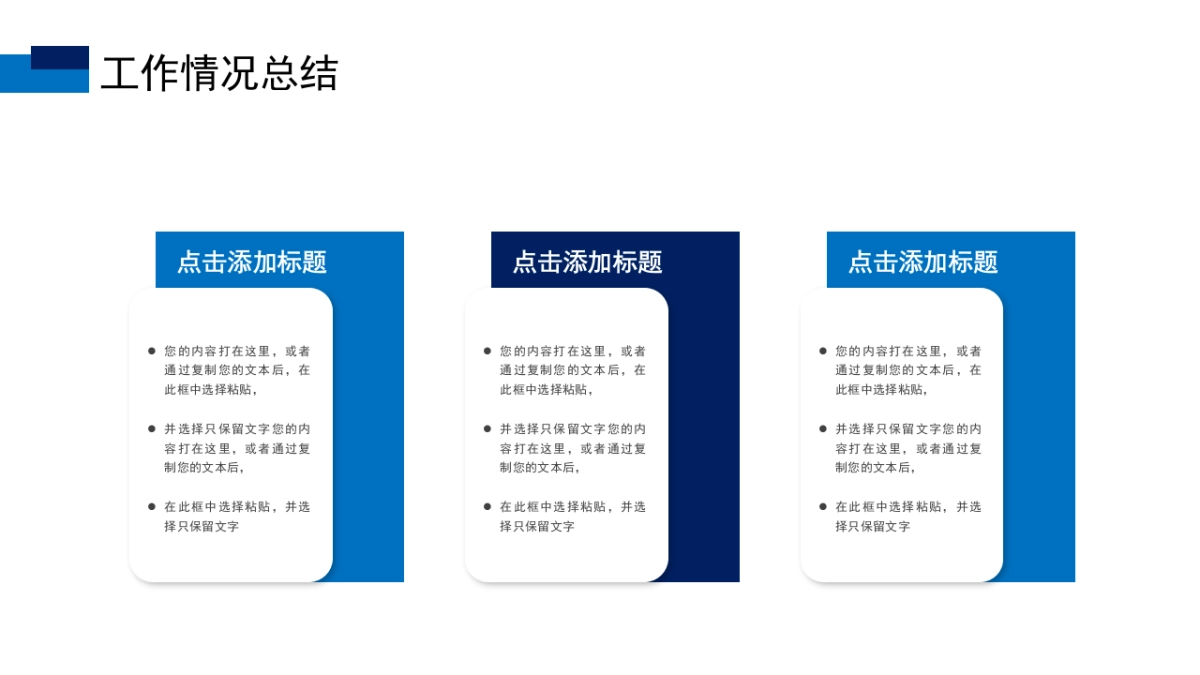 工作情况总结

点击添加标题

- 您的内容打在这里，或者通过复制您的文本后，在此框中选择粘贴，
- 并选择只保留文字您的内容打在这里，或者通过复制您的文本后，
- 在此框中选择粘贴，并选择只保留文字

点击添加标题

- 您的内容打在这里，或者通过复制您的文本后，在此框中选择粘贴，
- 并选择只保留文字您的内容打在这里，或者通过复制您的文本后，
- 在此框中选择粘贴，并选择只保留文字

点击添加标题

- 您的内容打在这里，或者通过复制您的文本后，在此框中选择粘贴，
- 并选择只保留文字您的内容打在这里，或者通过复制您的文本后，
- 在此框中选择粘贴，并选择只保留文字